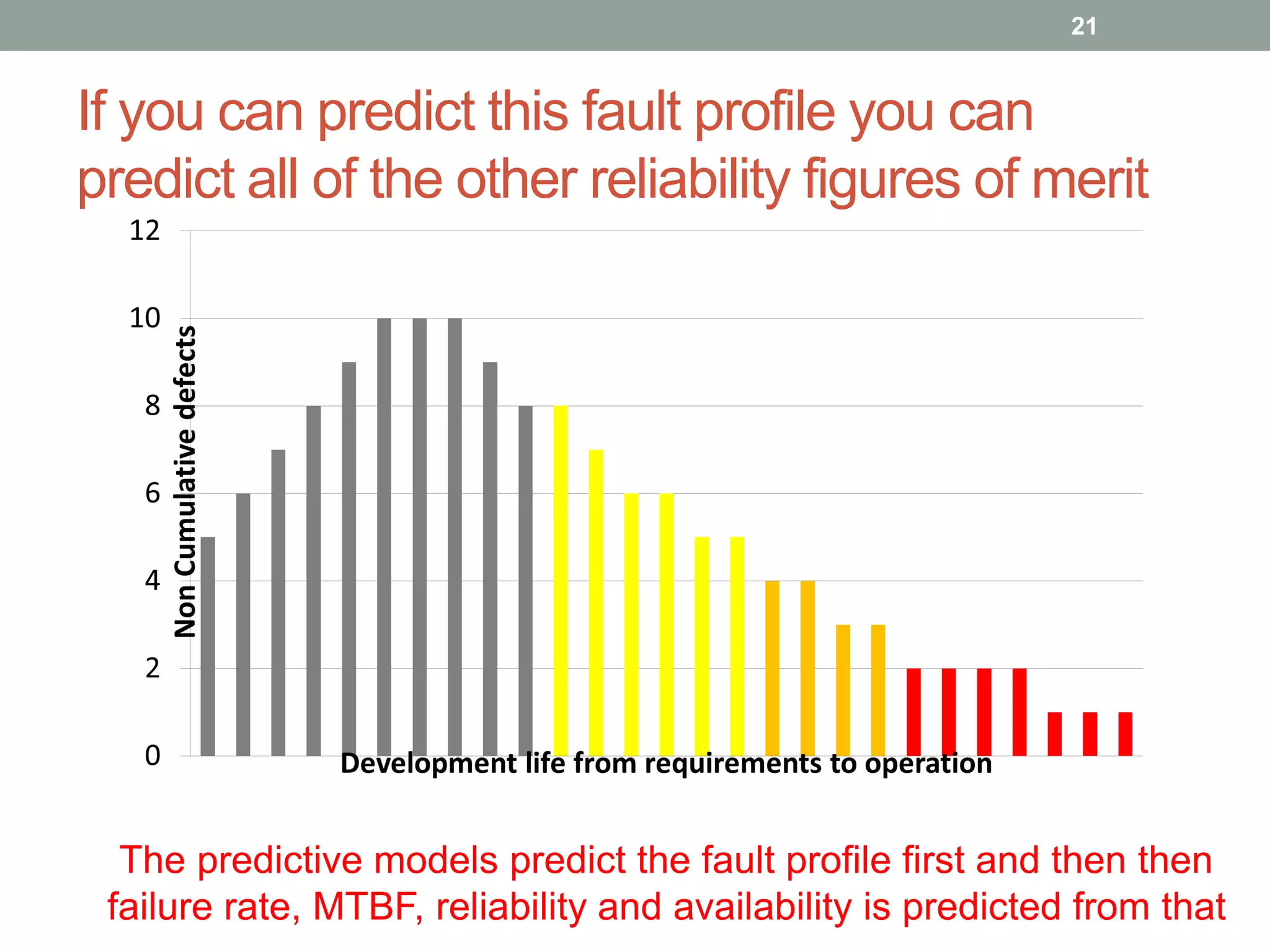 21

If you can predict this fault profile you can predict all of the other reliability figures of merit

12
10
8
6
4
2
0

Non Cumulative defects

Development life from requirements to operation

The predictive models predict the fault profile first and then then failure rate, MTBF, reliability and availability is predicted from that